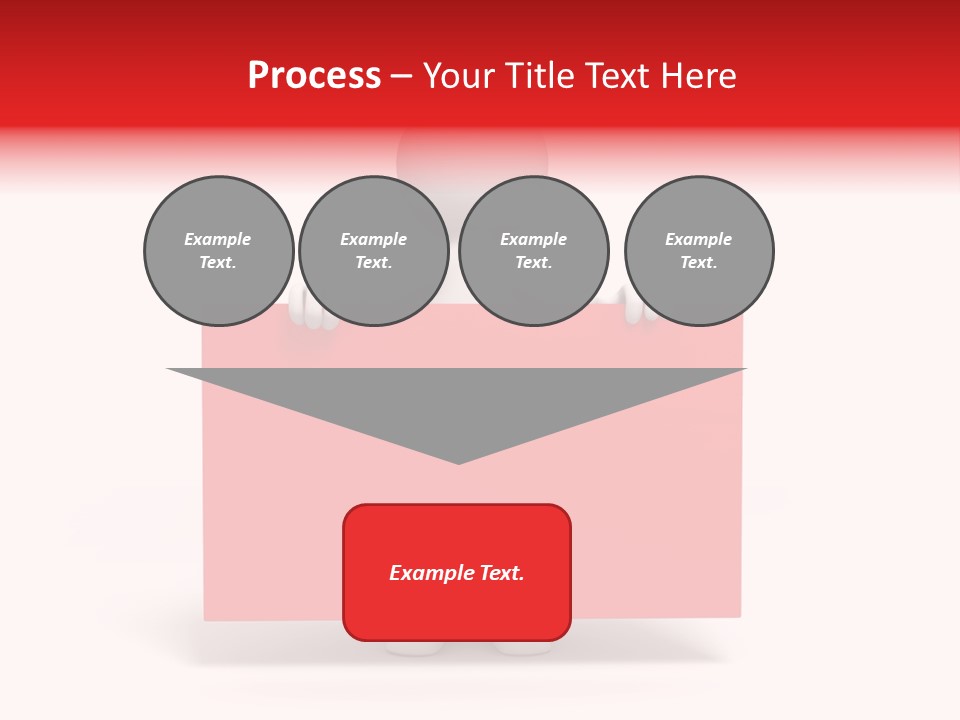 Process – Your Title Text Here

Example Text.

Example Text.

Example Text.

Example Text.

Example Text.